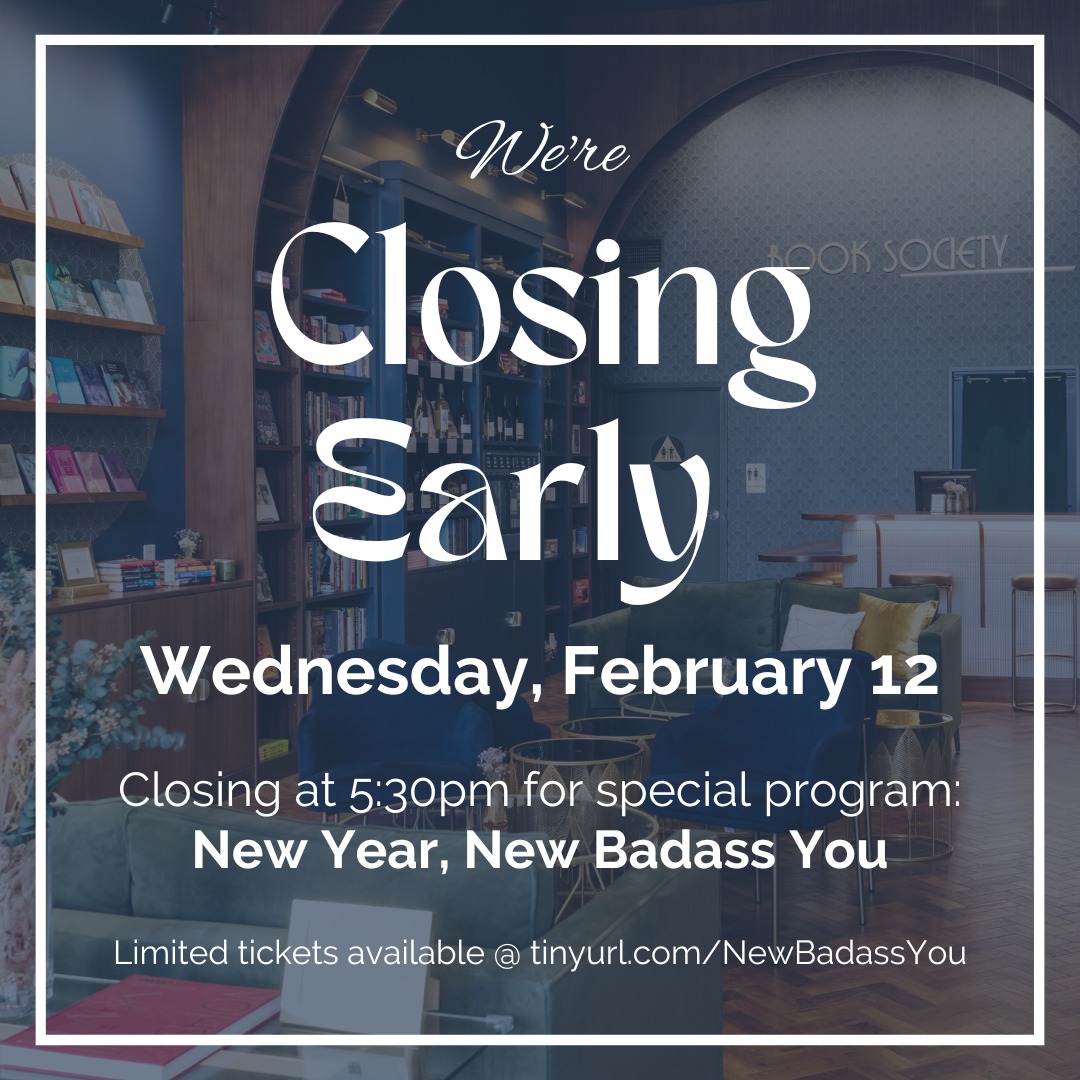 We're
Closing Early

BOOK SOCIETY

Wednesday, February 12

Closing at 5:30pm for special program:
New Year, New Badass You

Limited tickets available @ tinyurl.com/NewBadassYou